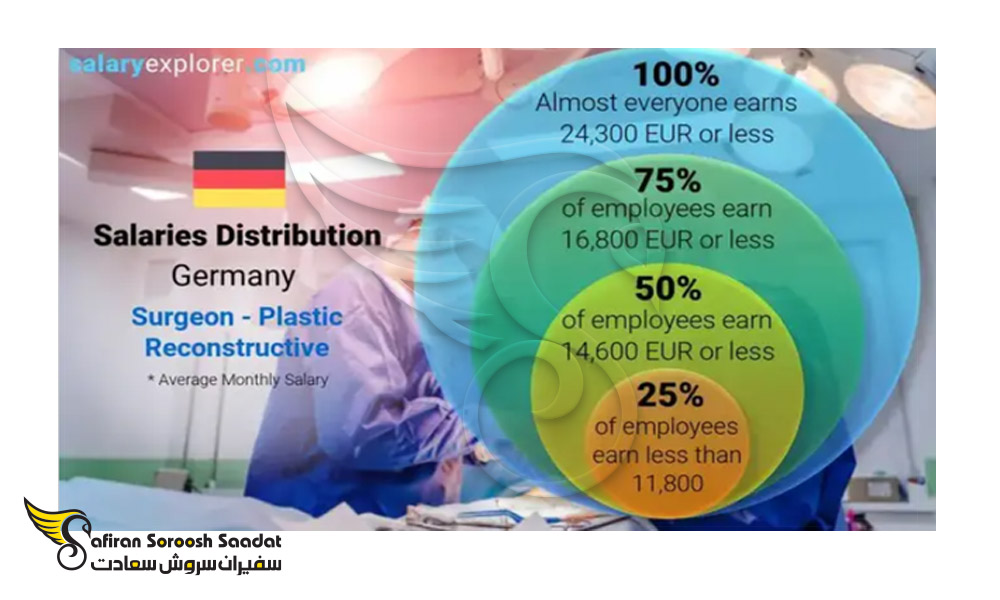 salaryexplorer.com

Salaries Distribution
Germany
Surgeon - Plastic Reconstructive
* Average Monthly Salary

100%
Almost everyone earns 24,300 EUR or less

75%
of employees earn 16,800 EUR or less

50%
of employees earn 14,600 EUR or less

25%
of employees earn less than 11,800

Safiran Soroosh Saadat
سفیران سروش سعادت